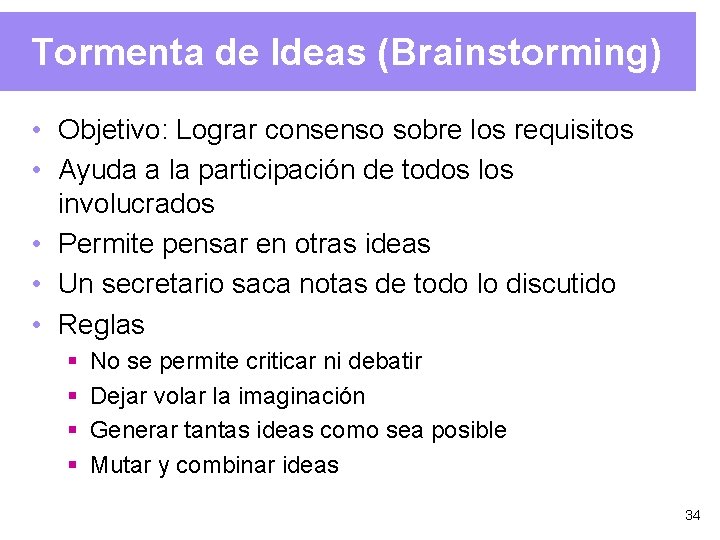 Tormenta de Ideas (Brainstorming)

• Objetivo: Lograr consenso sobre los requisitos
• Ayuda a la participación de todos los involucrados
• Permite pensar en otras ideas
• Un secretario saca notas de todo lo discutido
• Reglas
  ▪ No se permite criticar ni debatir
  ▪ Dejar volar la imaginación
  ▪ Generar tantas ideas como sea posible
  ▪ Mutar y combinar ideas

34